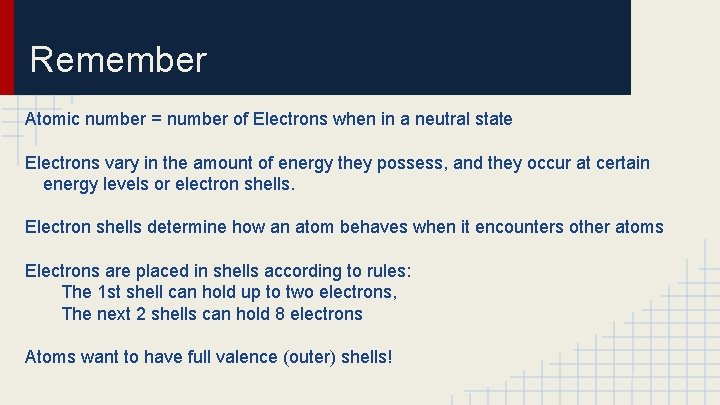 Remember

Atomic number = number of Electrons when in a neutral state

Electrons vary in the amount of energy they possess, and they occur at certain energy levels or electron shells.

Electron shells determine how an atom behaves when it encounters other atoms

Electrons are placed in shells according to rules:
The 1st shell can hold up to two electrons,
The next 2 shells can hold 8 electrons

Atoms want to have full valence (outer) shells!